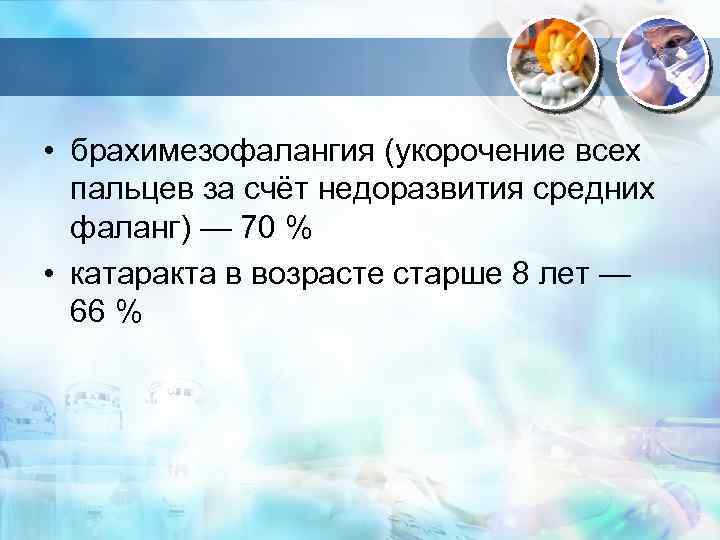 • брахимезофалангия (укорочение всех пальцев за счёт недоразвития средних фаланг) — 70 %

• катаракта в возрасте старше 8 лет — 66 %